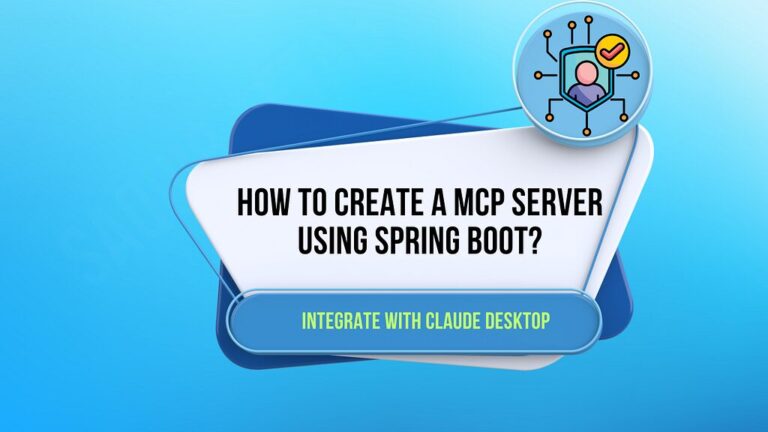 HOW TO CREATE A MCP SERVER USING SPRING BOOT?

INTEGRATE WITH CLAUDE DESKTOP